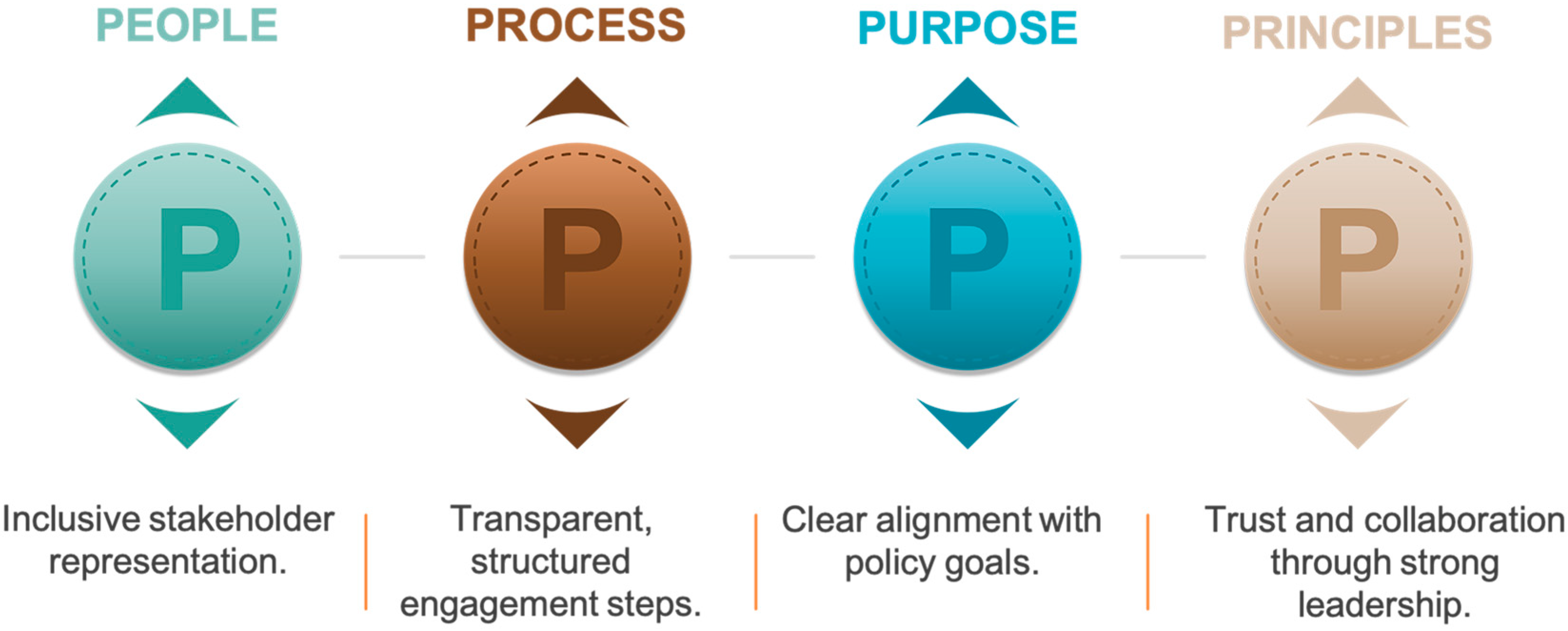 PEOPLE

P

Inclusive stakeholder representation.

PROCESS

P

Transparent, structured engagement steps.

PURPOSE

P

Clear alignment with policy goals.

PRINCIPLES

P

Trust and collaboration through strong leadership.